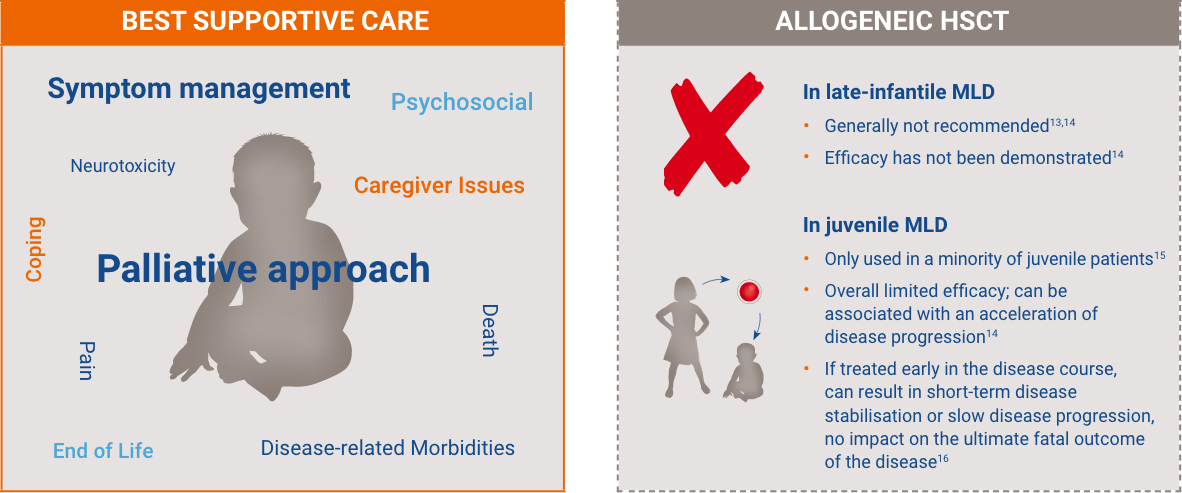 BEST SUPPORTIVE CARE

Symptom management

Psychosocial

Neurotoxicity

Caregiver Issues

Coping

Palliative approach

Death

Pain

End of Life

Disease-related Morbidities

ALLOGENEIC HSCT

In late-infantile MLD

• Generally not recommended$^{13,14}$

• Efficacy has not been demonstrated$^{14}$

In juvenile MLD

• Only used in a minority of juvenile patients$^{15}$

• Overall limited efficacy; can be associated with an acceleration of disease progression$^{14}$

• If treated early in the disease course, can result in short-term disease stabilisation or slow disease progression, no impact on the ultimate fatal outcome of the disease$^{16}$